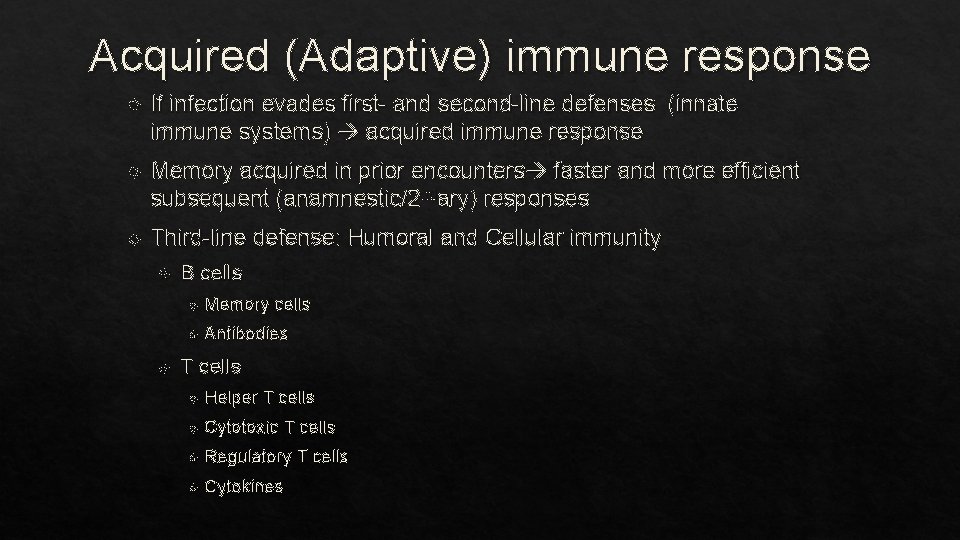 Acquired (Adaptive) immune response

If infection evades first- and second-line defenses (innate immune systems) → acquired immune response

Memory acquired in prior encounters→ faster and more efficient subsequent (anamnestic/2$^{nd}$ary) responses

Third-line defense: Humoral and Cellular immunity

B cells

Memory cells

Antibodies

T cells

Helper T cells

Cytotoxic T cells

Regulatory T cells

Cytokines